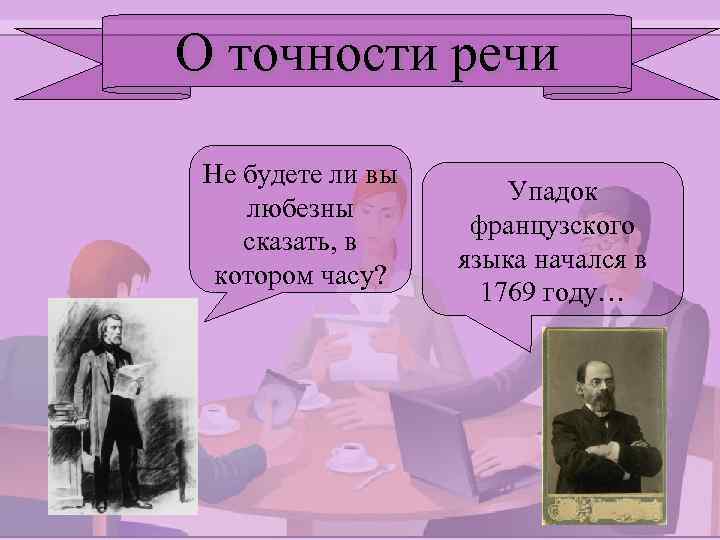 О точности речи

Не будете ли вы любезны сказать, в котором часу?

Упадок французского языка начался в 1769 году…